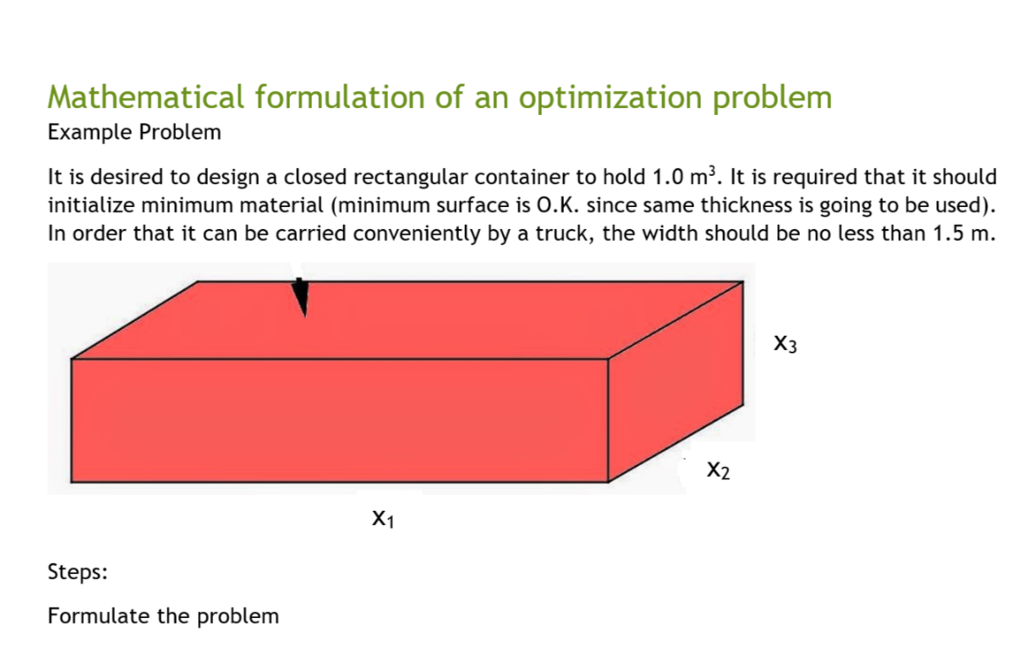 Mathematical formulation of an optimization problem

Example Problem

It is desired to design a closed rectangular container to hold 1.0 $m^3$. It is required that it should initialize minimum material (minimum surface is O.K. since same thickness is going to be used). In order that it can be carried conveniently by a truck, the width should be no less than 1.5 m.

$x_3$

$x_2$

$x_1$

Steps:

Formulate the problem